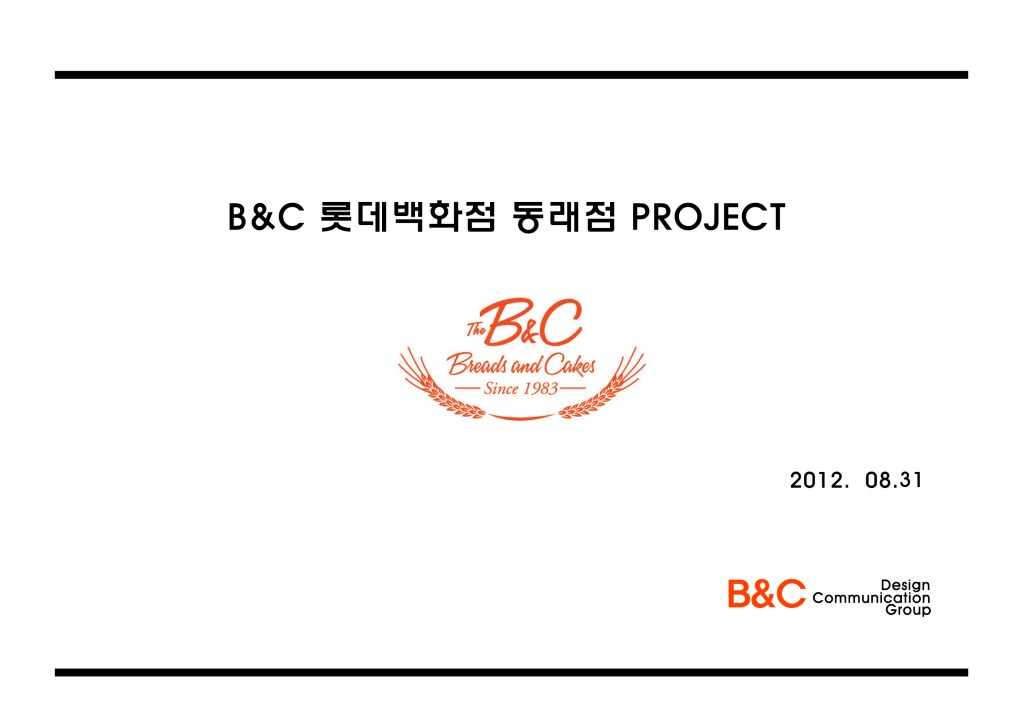 B&C 롯데백화점 동래점 PROJECT

The B&C
Breads and Cakes
Since 1983

2012. 08.31

B&C Design Communication Group